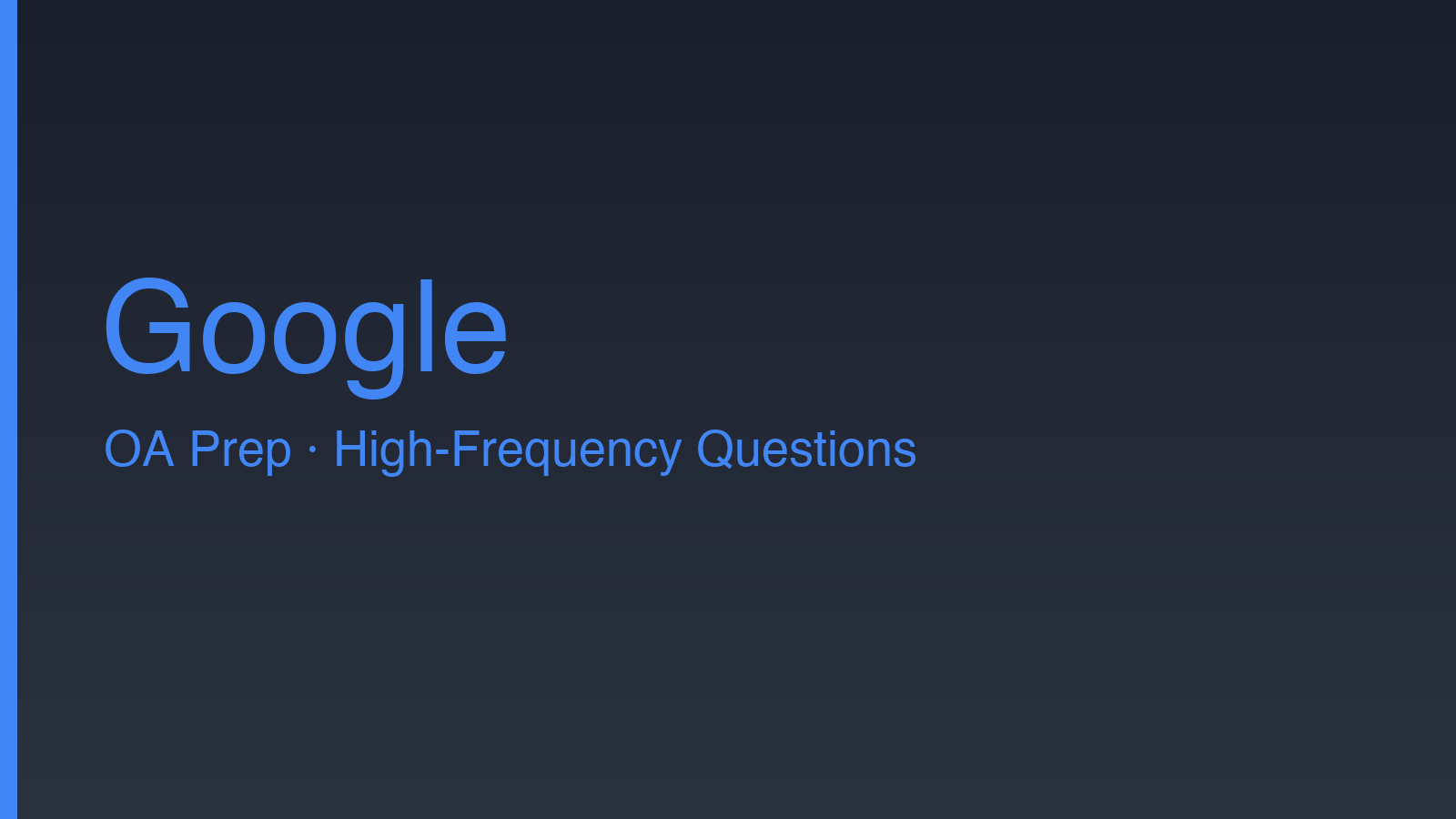 Google

OA Prep · High-Frequency Questions